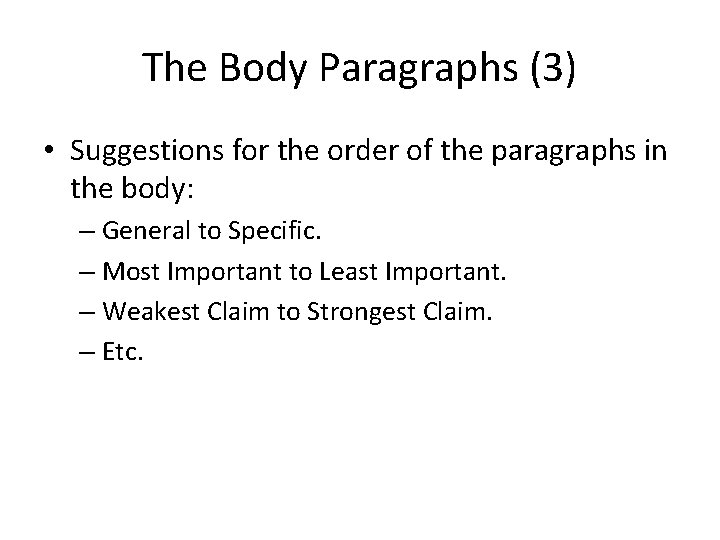 The Body Paragraphs (3)

• Suggestions for the order of the paragraphs in the body:
– General to Specific.
– Most Important to Least Important.
– Weakest Claim to Strongest Claim.
– Etc.